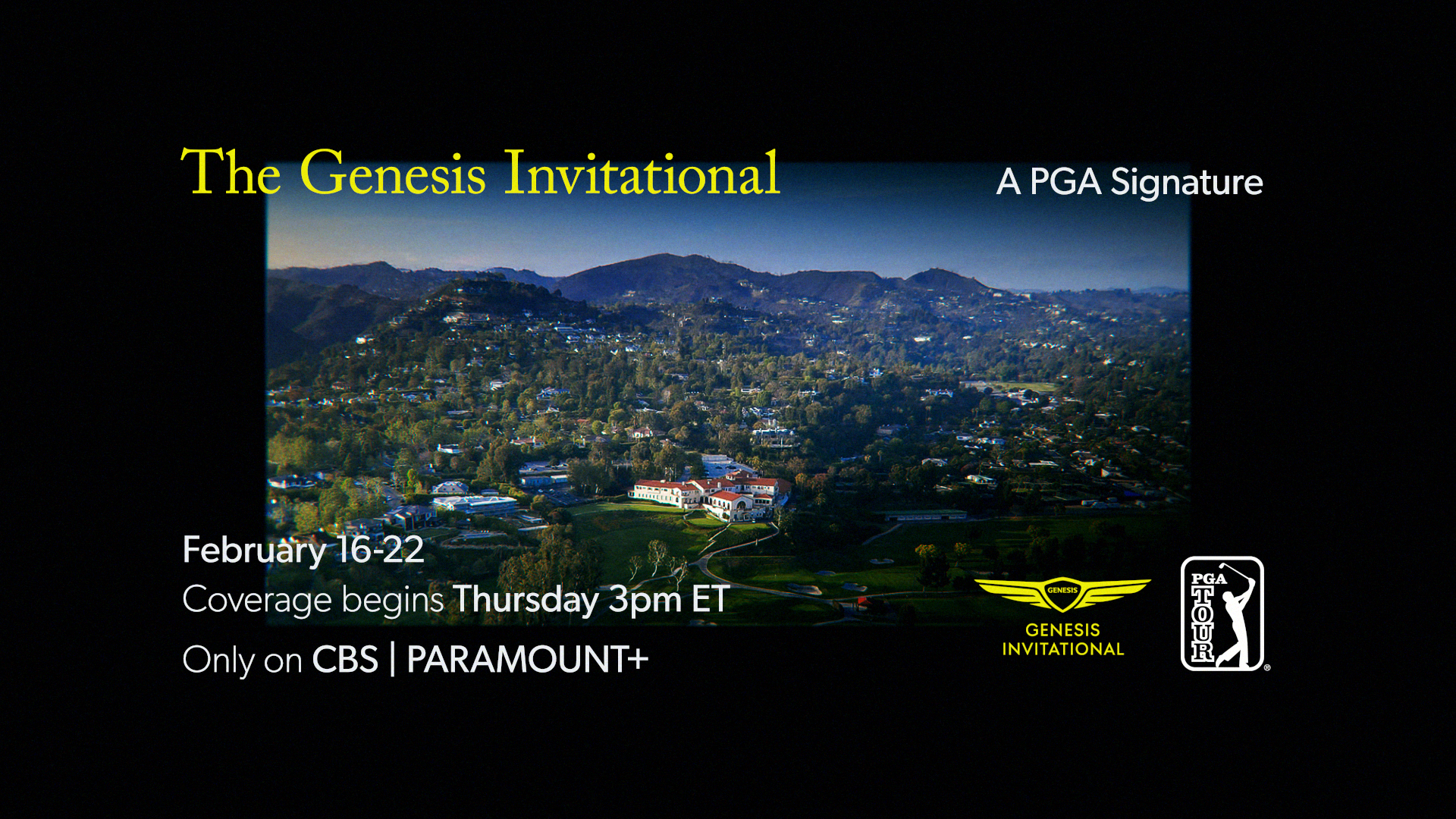 The Genesis Invitational

A PGA Signature

February 16-22
Coverage begins Thursday 3pm ET
Only on CBS | PARAMOUNT+

GENESIS
GENESIS INVITATIONAL

PGA TOUR